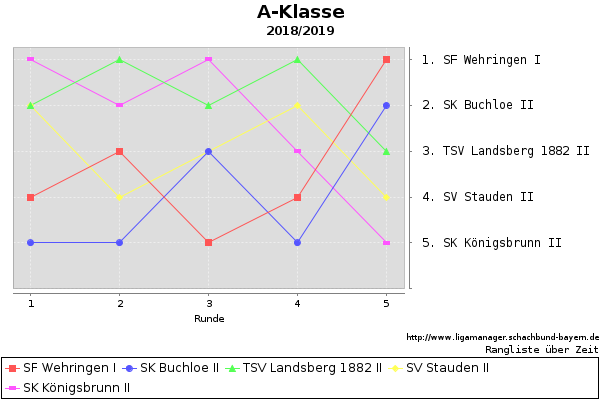 A-Klasse
2018/2019

1. SF Wehringen I
2. SK Buchloe II
3. TSV Landsberg 1882 II
4. SV Stauden II
5. SK Königsbrunn II

1 2 3 4 5
Runde

http://www.ligamanager.schachbund-bayern.de
Rangliste über Zeit

SF Wehringen I
SK Buchloe II
TSV Landsberg 1882 II
SV Stauden II
SK Königsbrunn II